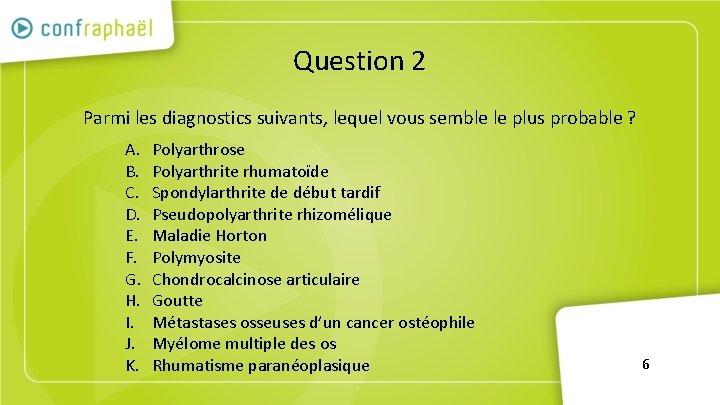 confraphaël

Question 2

Parmi les diagnostics suivants, lequel vous semble le plus probable ?

A. Polyarthrose
B. Polyarthrite rhumatoïde
C. Spondylarthrite de début tardif
D. Pseudopolyarthrite rhizomélique
E. Maladie Horton
F. Polymyosite
G. Chondrocalcinose articulaire
H. Goutte
I. Métastases osseuses d'un cancer ostéophile
J. Myélome multiple des os
K. Rhumatisme paranéoplasique

6